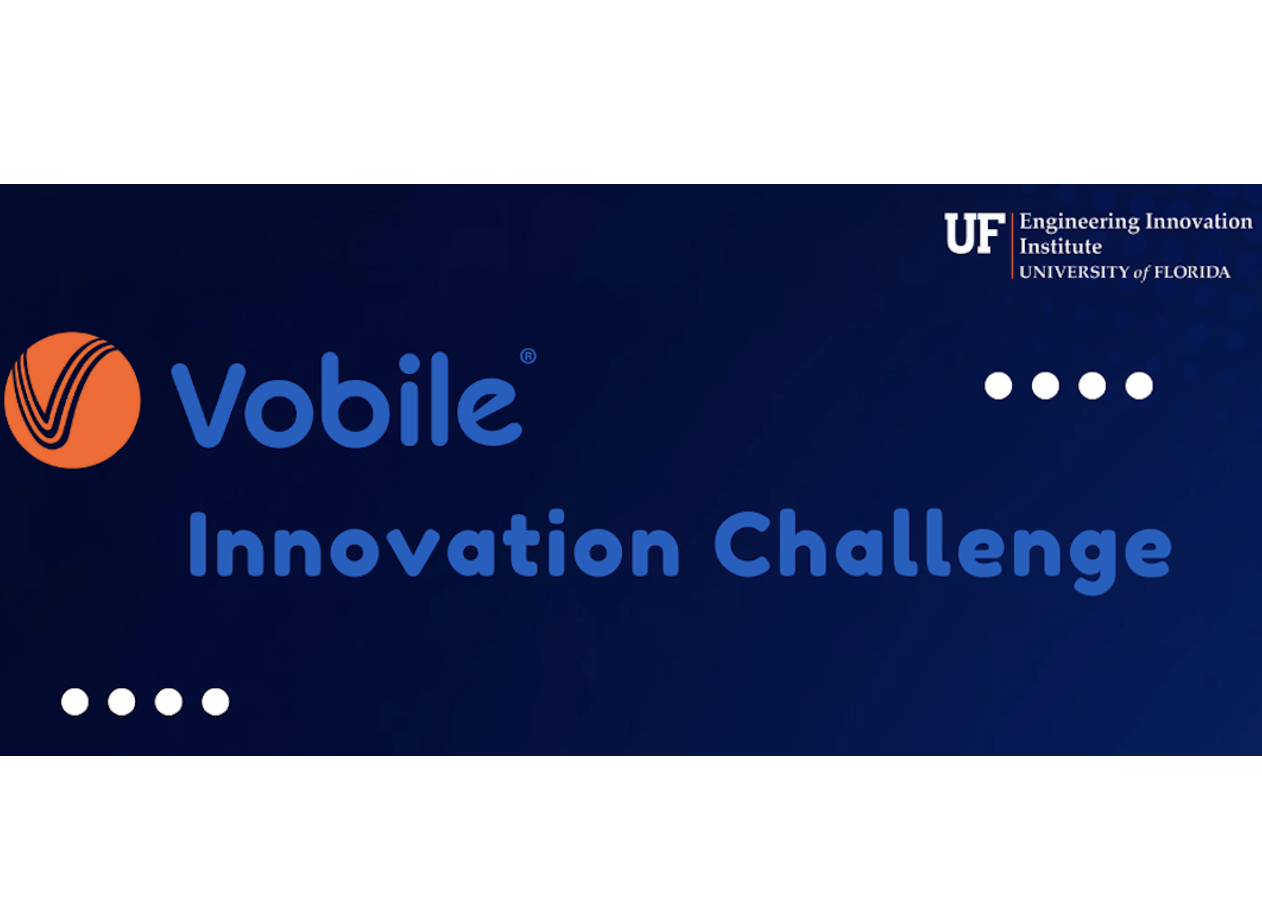 UF Engineering Innovation Institute
UNIVERSITY of FLORIDA

Vobile®

Innovation Challenge